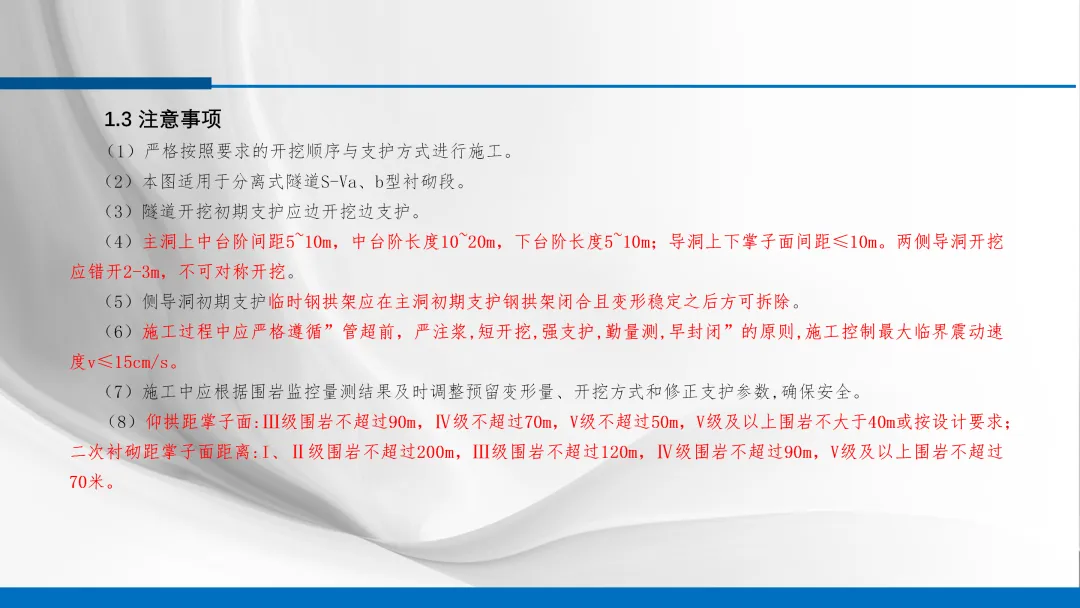 1.3 注意事项

（1）严格按照要求的开挖顺序与支护方式进行施工。

（2）本图适用于分离式隧道S-Va、b型衬砌段。

（3）隧道开挖初期支护应边开挖边支护。

（4）主洞上中台阶间距5~10m，中台阶长度10~20m，下台阶长度5~10m；导洞上下掌子面间距≤10m。两侧导洞开挖应错开2-3m，不可对称开挖。

（5）侧导洞初期支护临时钢拱架应在主洞初期支护钢拱架闭合且变形稳定之后方可拆除。

（6）施工过程中应严格遵循”管超前，严注浆，短开挖，强支护，勤量测，早封闭”的原则，施工控制最大临界震动速度v≤15cm/s。

（7）施工中应根据围岩监控量测结果及时调整预留变形量、开挖方式和修正支护参数，确保安全。

（8）仰拱距掌子面：III级围岩不超过90m，IV级不超过70m，V级不超过50m，V级及以上围岩不大于40m或按设计要求；二次衬砌距掌子面距离：I、II级围岩不超过200m，III级围岩不超过120m，IV级围岩不超过90m，V级及以上围岩不超过70米。